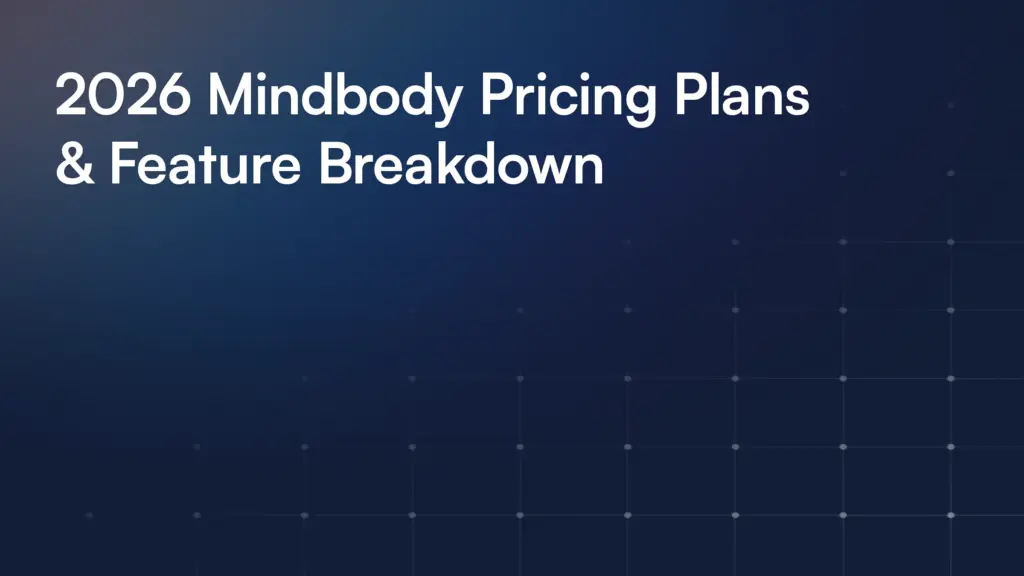 2026 Mindbody Pricing Plans & Feature Breakdown